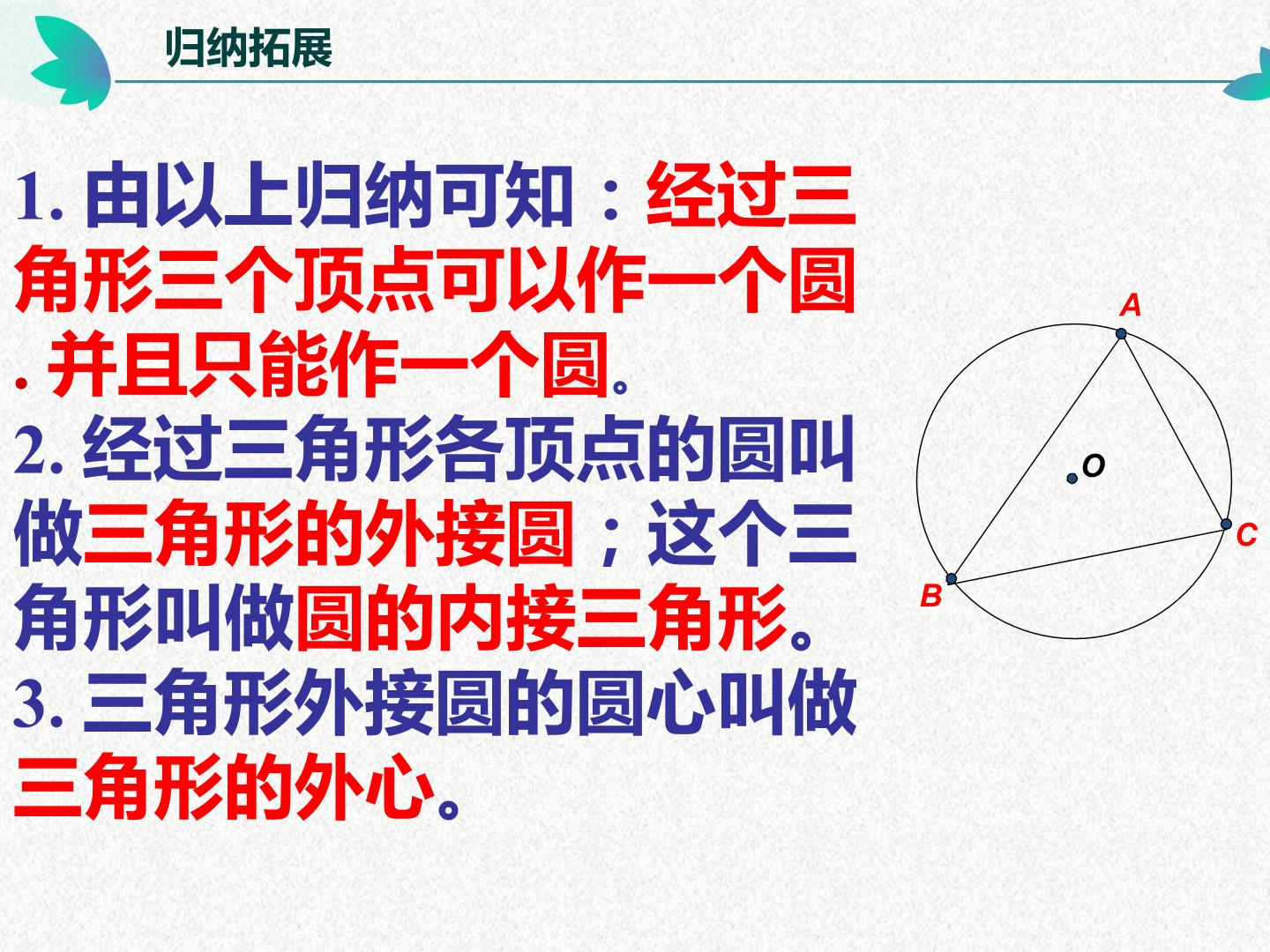 归纳拓展

1.由以上归纳可知：经过三角形三个顶点可以作一个圆.并且只能作一个圆。

2.经过三角形各顶点的圆叫做三角形的外接圆；这个三角形叫做圆的内接三角形。

3.三角形外接圆的圆心叫做三角形的外心。

A
O
C
B